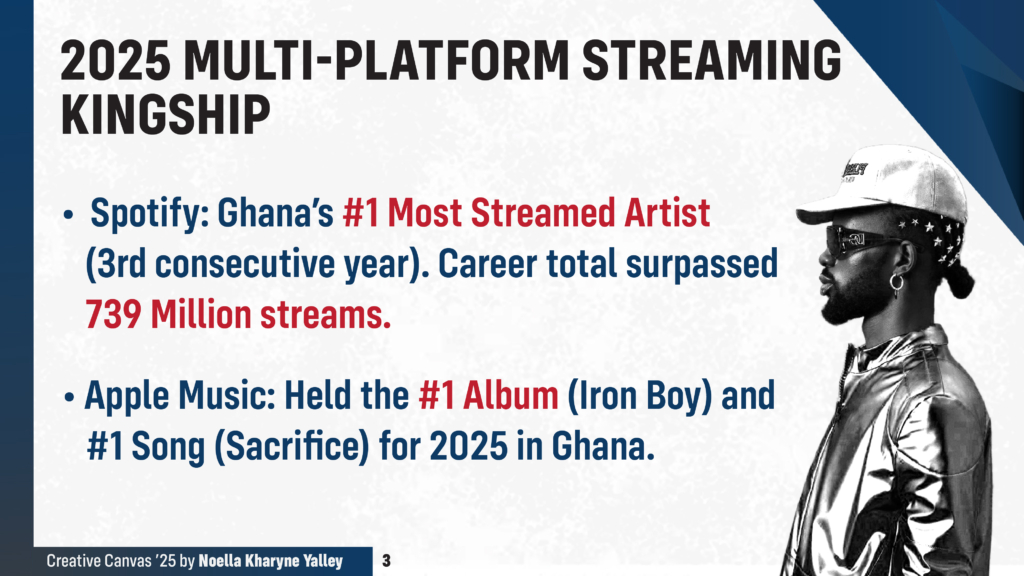 2025 MULTI-PLATFORM STREAMING KINGSHIP

• Spotify: Ghana's #1 Most Streamed Artist (3rd consecutive year). Career total surpassed 739 Million streams.

• Apple Music: Held the #1 Album (Iron Boy) and #1 Song (Sacrifice) for 2025 in Ghana.

Creative Canvas '25 by Noella Kharyne Yalley 3